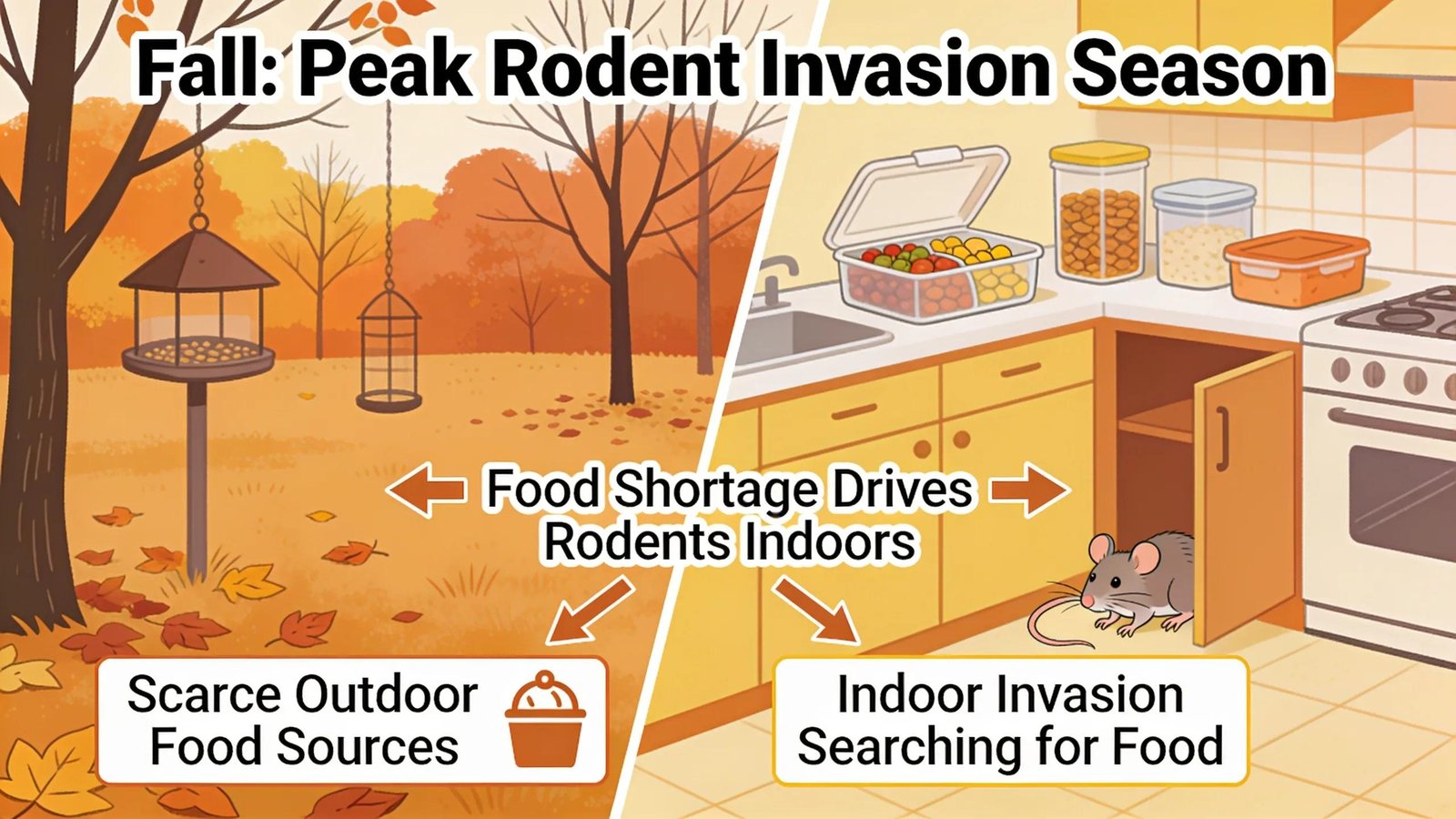 Fall: Peak Rodent Invasion Season

Food Shortage Drives Rodents Indoors

Scarce Outdoor Food Sources

Indoor Invasion Searching for Food